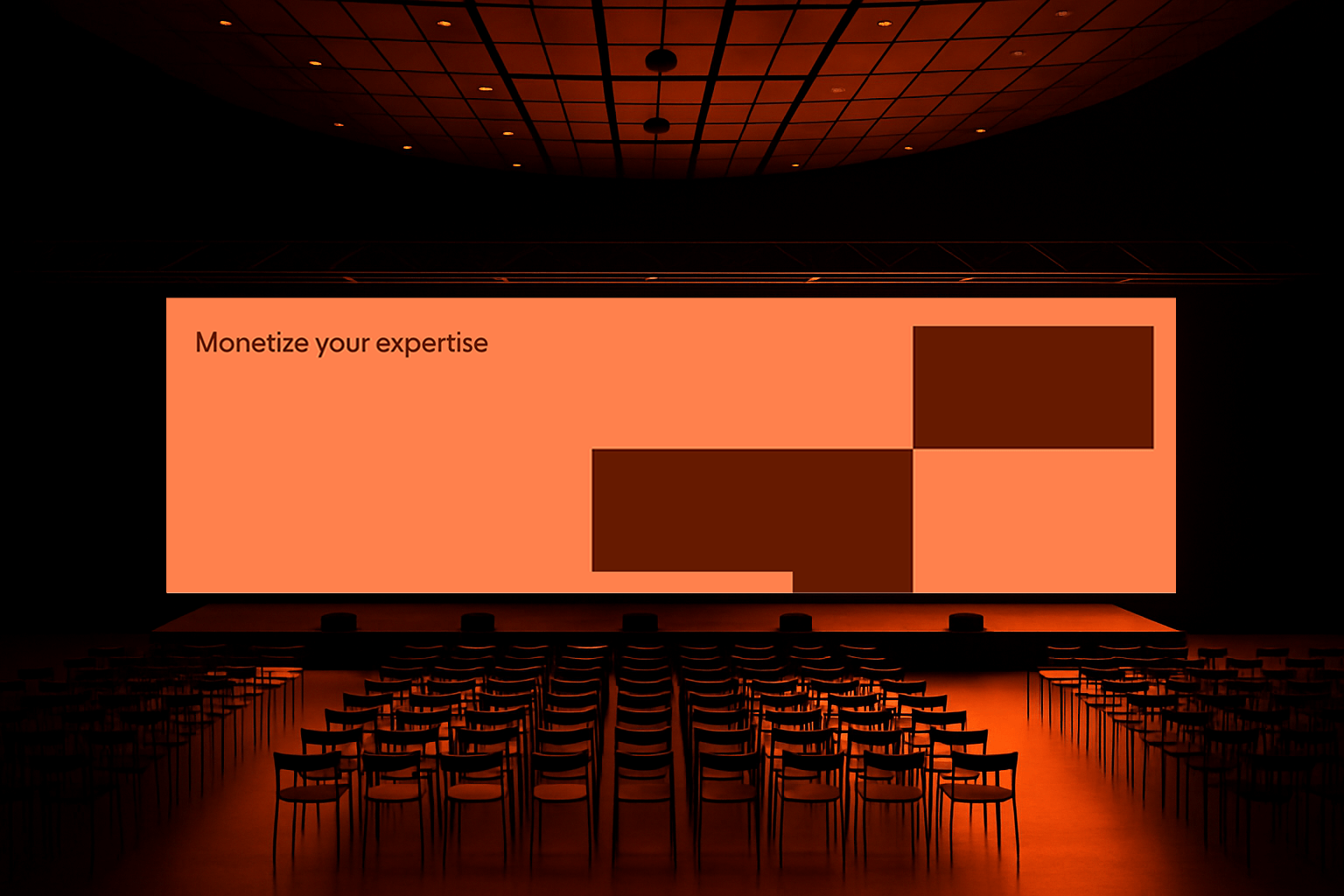 Monetize your expertise